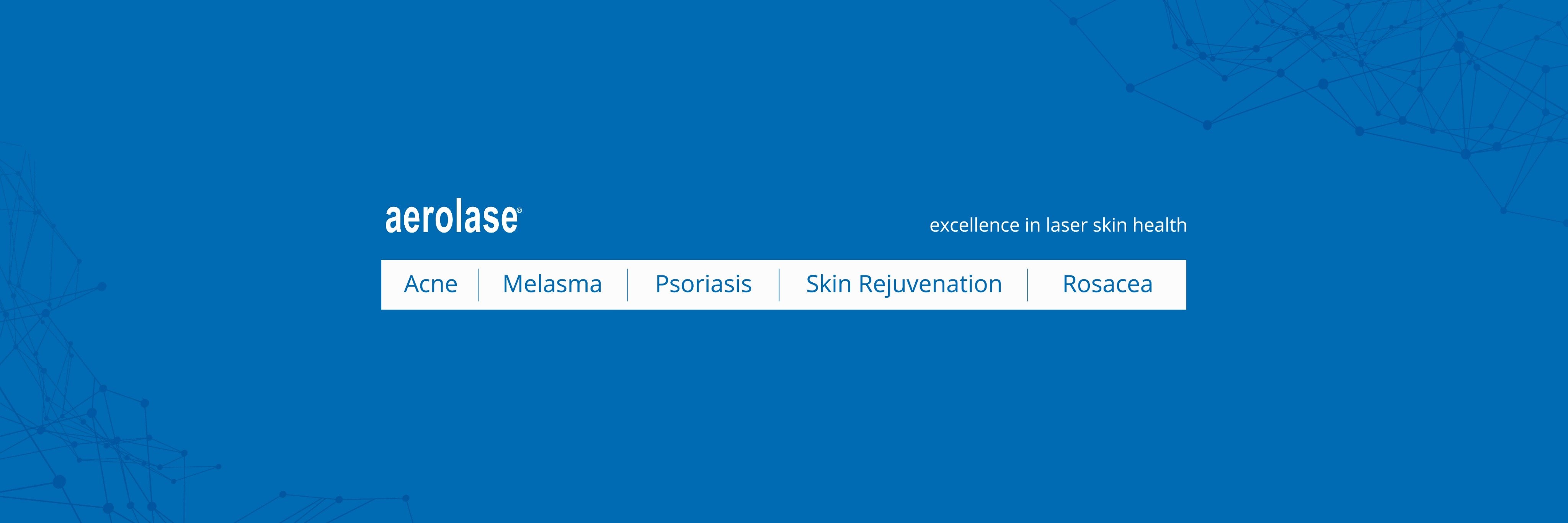 aerolase®

excellence in laser skin health

Acne | Melasma | Psoriasis | Skin Rejuvenation | Rosacea